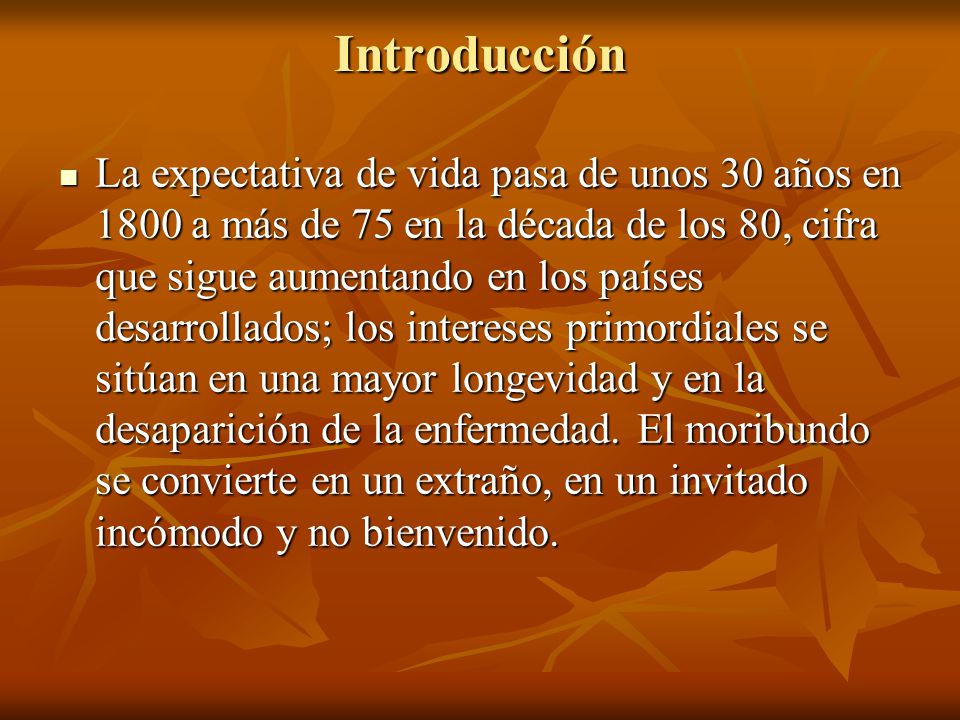 Introducción

La expectativa de vida pasa de unos 30 años en 1800 a más de 75 en la década de los 80, cifra que sigue aumentando en los países desarrollados; los intereses primordiales se sitúan en una mayor longevidad y en la desaparición de la enfermedad. El moribundo se convierte en un extraño, en un invitado incómodo y no bienvenido.